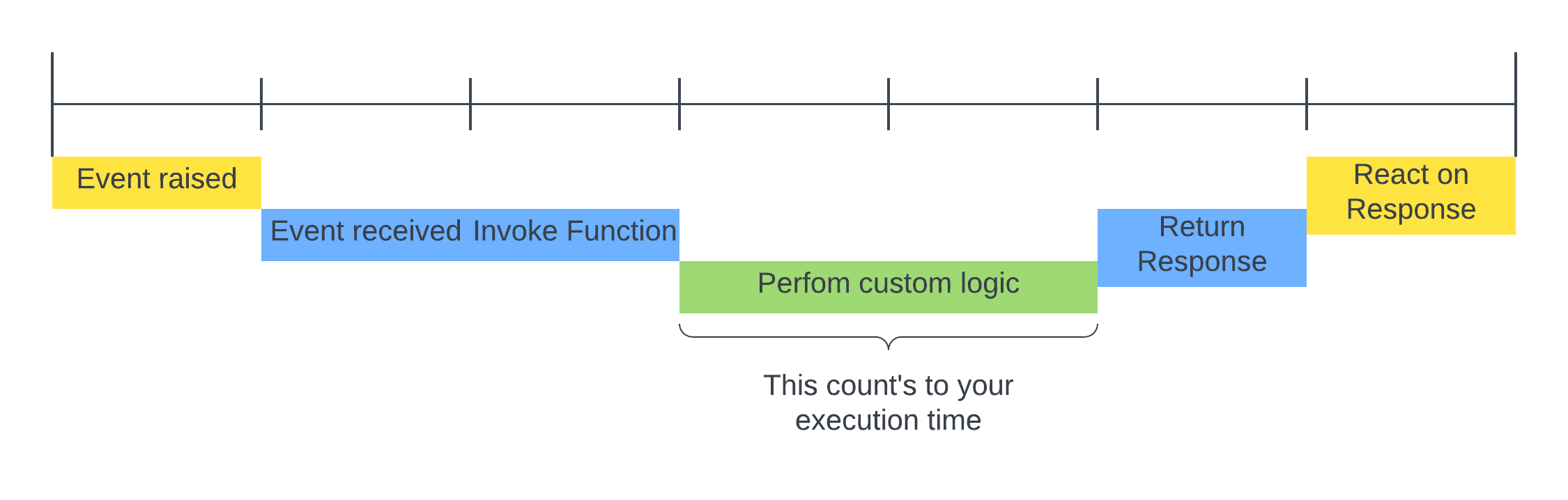 Event raised

Event received

Invoke Function

Perfom custom logic

Return Response

React on Response

This count's to your execution time